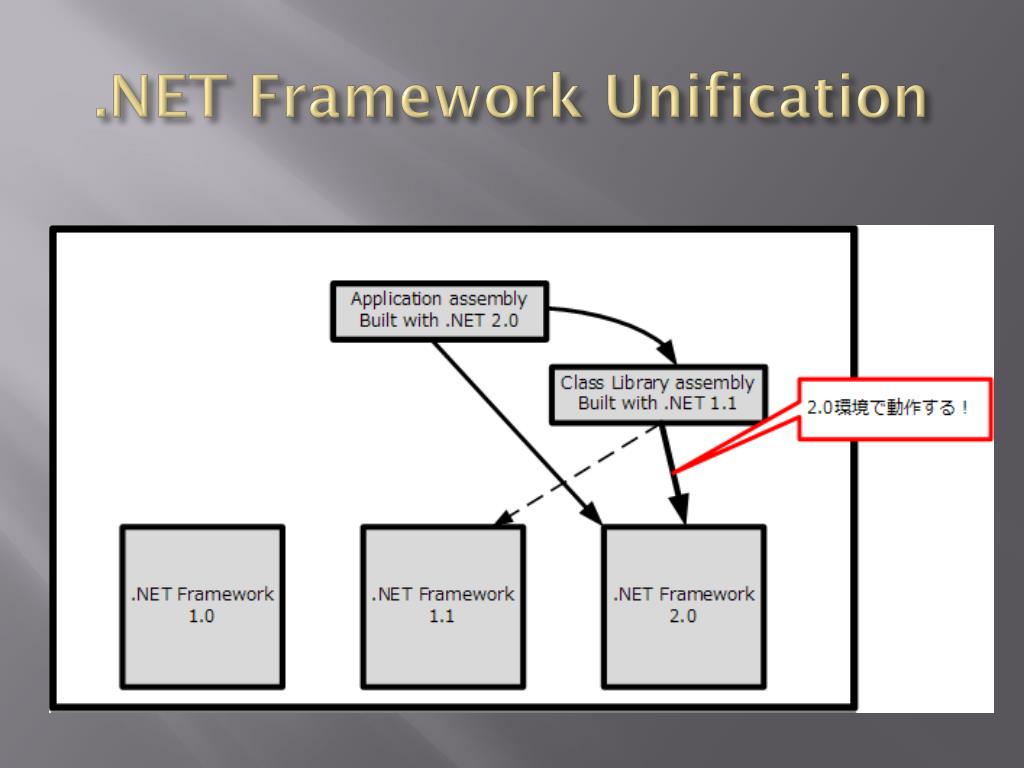 .NET Framework Unification

Application assembly
Built with .NET 2.0

Class Library assembly
Built with .NET 1.1

2.0環境で動作する！

.NET Framework
1.0

.NET Framework
1.1

.NET Framework
2.0